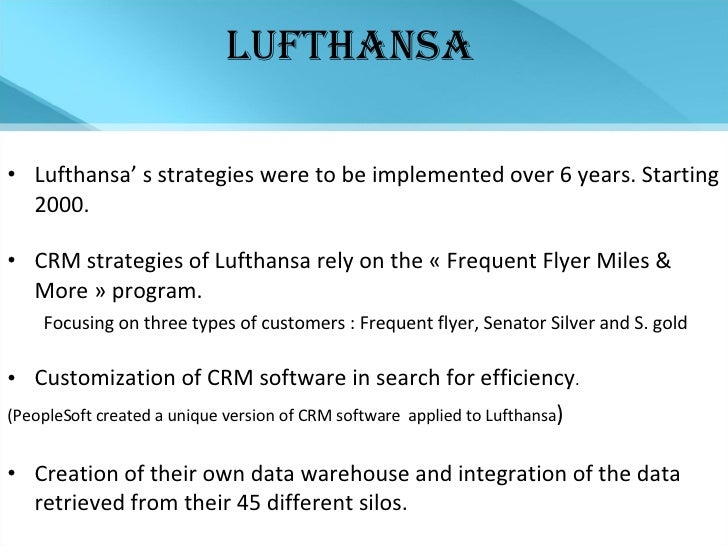 LUFTHANSA

• Lufthansa' s strategies were to be implemented over 6 years. Starting 2000.

• CRM strategies of Lufthansa rely on the « Frequent Flyer Miles & More » program.

Focusing on three types of customers : Frequent flyer, Senator Silver and S. gold

• Customization of CRM software in search for efficiency.

(PeopleSoft created a unique version of CRM software applied to Lufthansa)

• Creation of their own data warehouse and integration of the data retrieved from their 45 different silos.